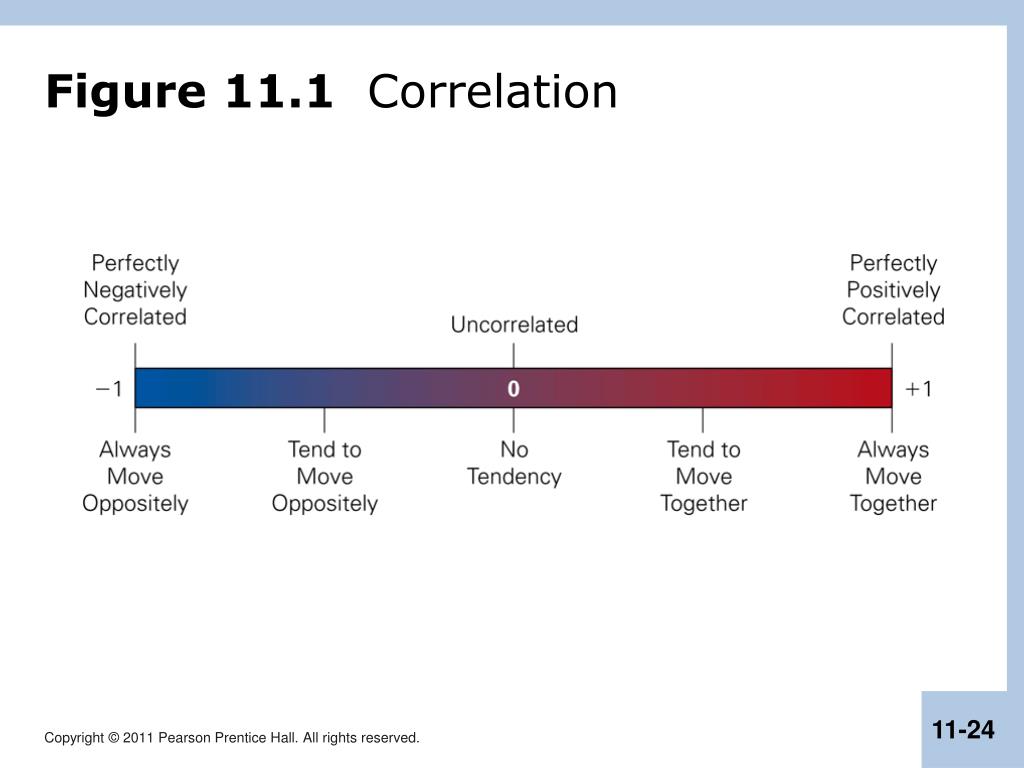 Figure 11.1 Correlation

Perfectly Negatively Correlated

Uncorrelated

Perfectly Positively Correlated

$-1$

0

$+1$

Always Move Oppositely

Tend to Move Oppositely

No Tendency

Tend to Move Together

Always Move Together

Copyright © 2011 Pearson Prentice Hall. All rights reserved.

11-24